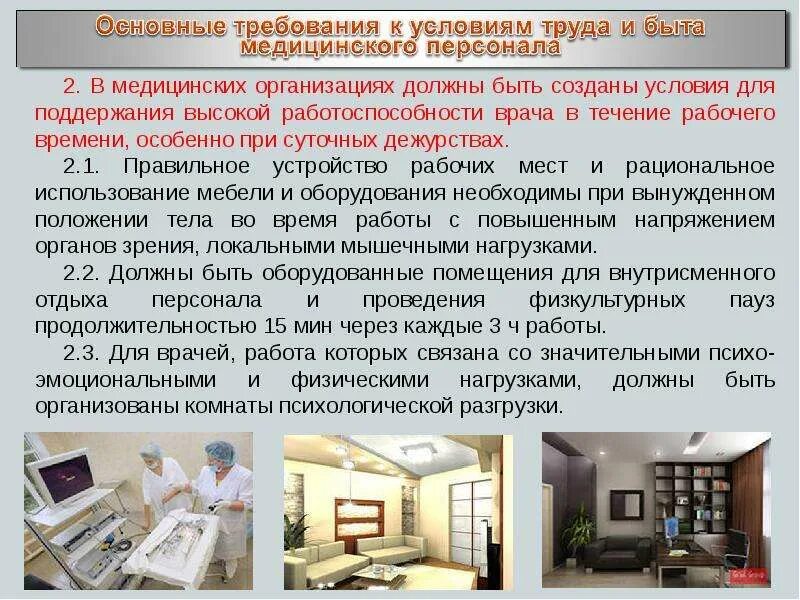 Основные требования к условиям труда и быта медицинского персонала

2. В медицинских организациях должны быть созданы условия для поддержания высокой работоспособности врача в течение рабочего времени, особенно при суточных дежурствах.

2.1. Правильное устройство рабочих мест и рациональное использование мебели и оборудования необходимы при вынужденном положении тела во время работы с повышенным напряжением органов зрения, локальными мышечными нагрузками.

2.2. Должны быть оборудованные помещения для внутрисменного отдыха персонала и проведения физкультурных пауз продолжительностью 15 мин через каждые 3 ч работы.

2.3. Для врачей, работа которых связана со значительными психоэмоциональными и физическими нагрузками, должны быть организованы комнаты психологической разгрузки.